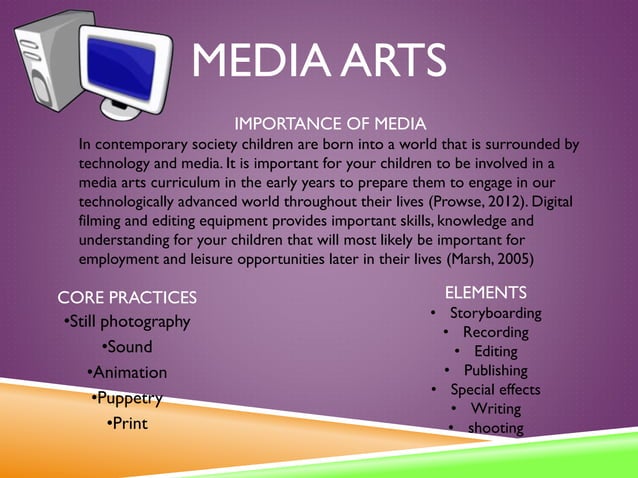 MEDIA ARTS

IMPORTANCE OF MEDIA

In contemporary society children are born into a world that is surrounded by technology and media. It is important for your children to be involved in a media arts curriculum in the early years to prepare them to engage in our technologically advanced world throughout their lives (Prowse, 2012). Digital filming and editing equipment provides important skills, knowledge and understanding for your children that will most likely be important for employment and leisure opportunities later in their lives (Marsh, 2005)

CORE PRACTICES
•Still photography
•Sound
•Animation
•Puppetry
•Print

ELEMENTS
• Storyboarding
• Recording
• Editing
• Publishing
• Special effects
• Writing
• shooting